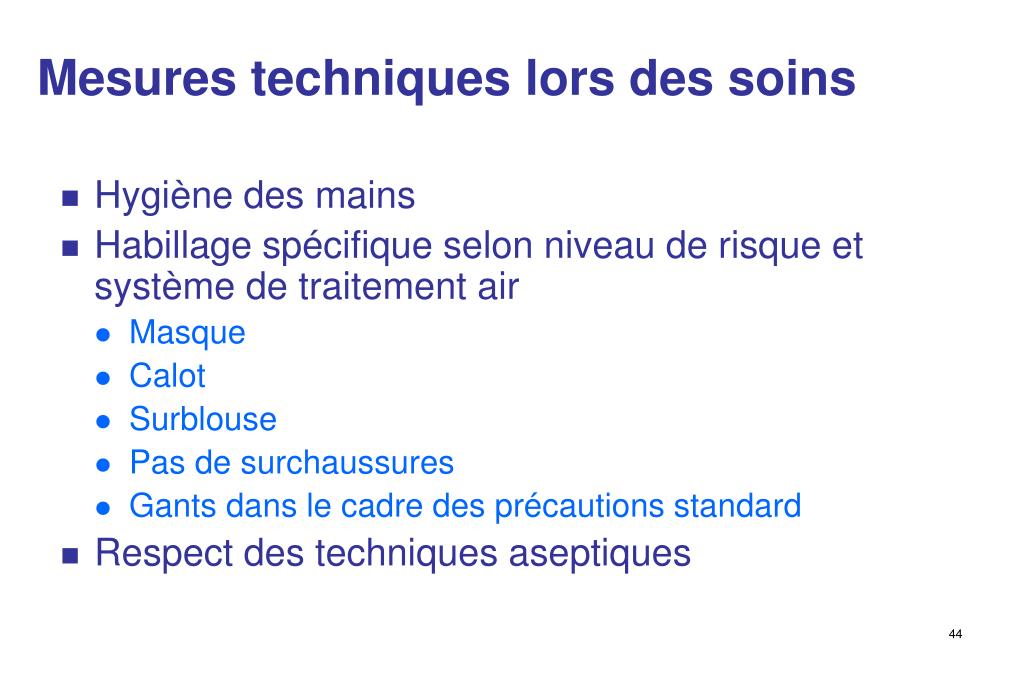 Mesures techniques lors des soins

- Hygiène des mains
- Habillage spécifique selon niveau de risque et système de traitement air
  - Masque
  - Calot
  - Surblouse
  - Pas de surchaussures
  - Gants dans le cadre des précautions standard
- Respect des techniques aseptiques

44